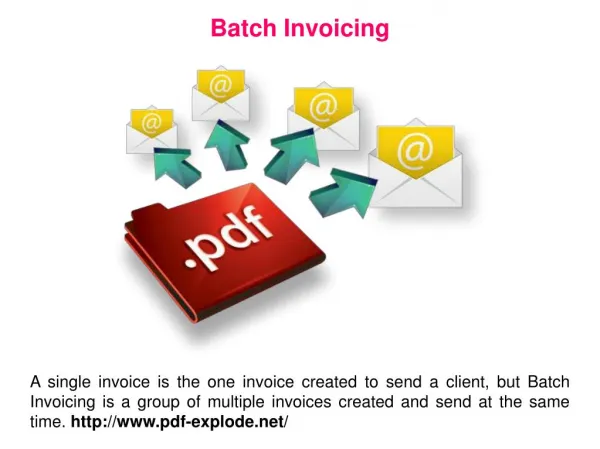 Batch Invoicing

@

@

@

@

.pdf

A single invoice is the one invoice created to send a client, but Batch Invoicing is a group of multiple invoices created and send at the same time. http://www.pdf-explode.net/